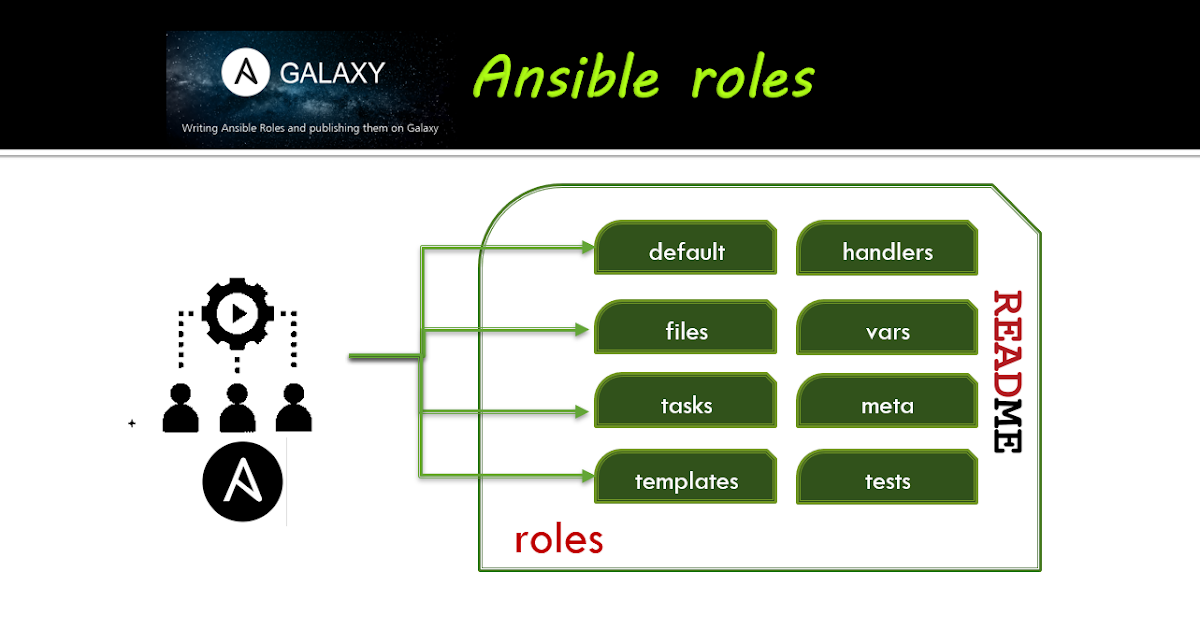 GALAXY

Writing Ansible Roles and publishing them on Galaxy

Ansible roles

default

handlers

files

vars

tasks

meta

templates

tests

README

roles